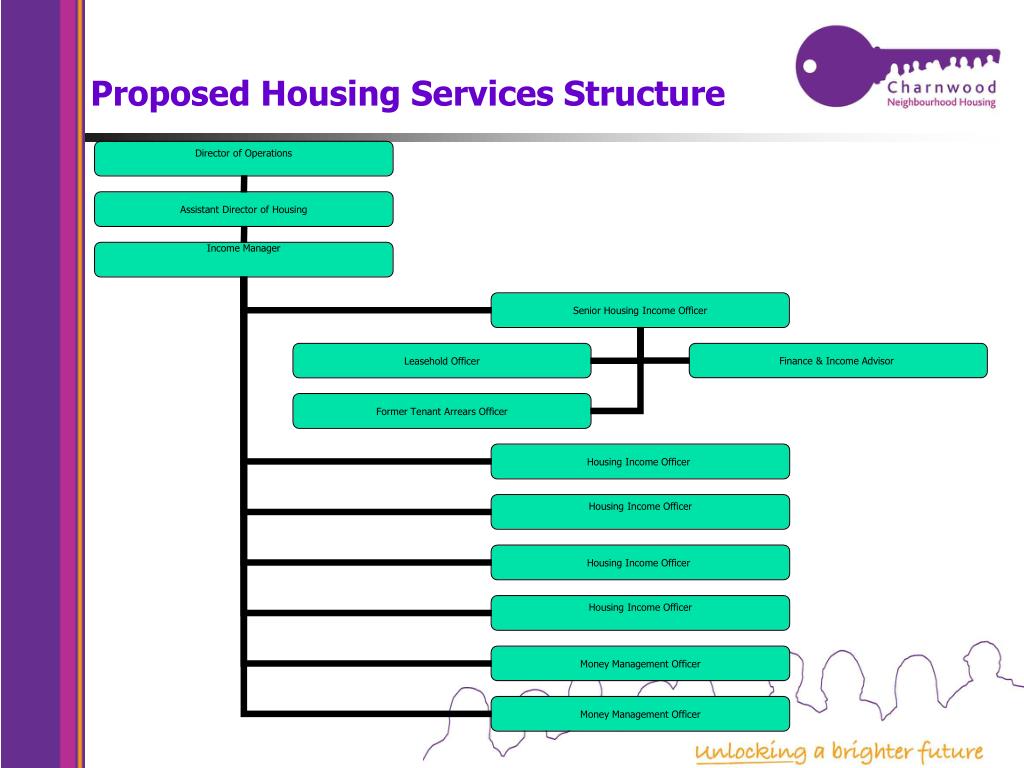 Proposed Housing Services Structure

Charnwood
Neighbourhood Housing

Director of Operations

Assistant Director of Housing

Income Manager

Senior Housing Income Officer

Leasehold Officer

Finance & Income Advisor

Former Tenant Arrears Officer

Housing Income Officer

Housing Income Officer

Housing Income Officer

Housing Income Officer

Money Management Officer

Money Management Officer

unlocking a brighter future